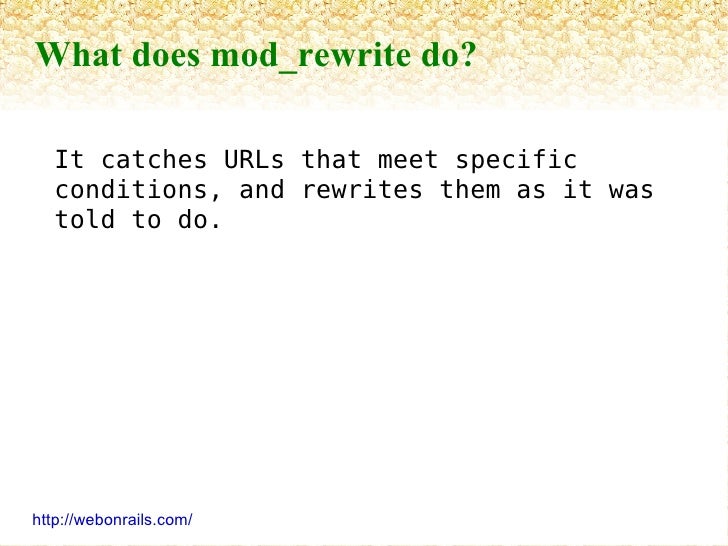 What does mod_rewrite do?

It catches URLs that meet specific conditions, and rewrites them as it was told to do.

http://webonrails.com/